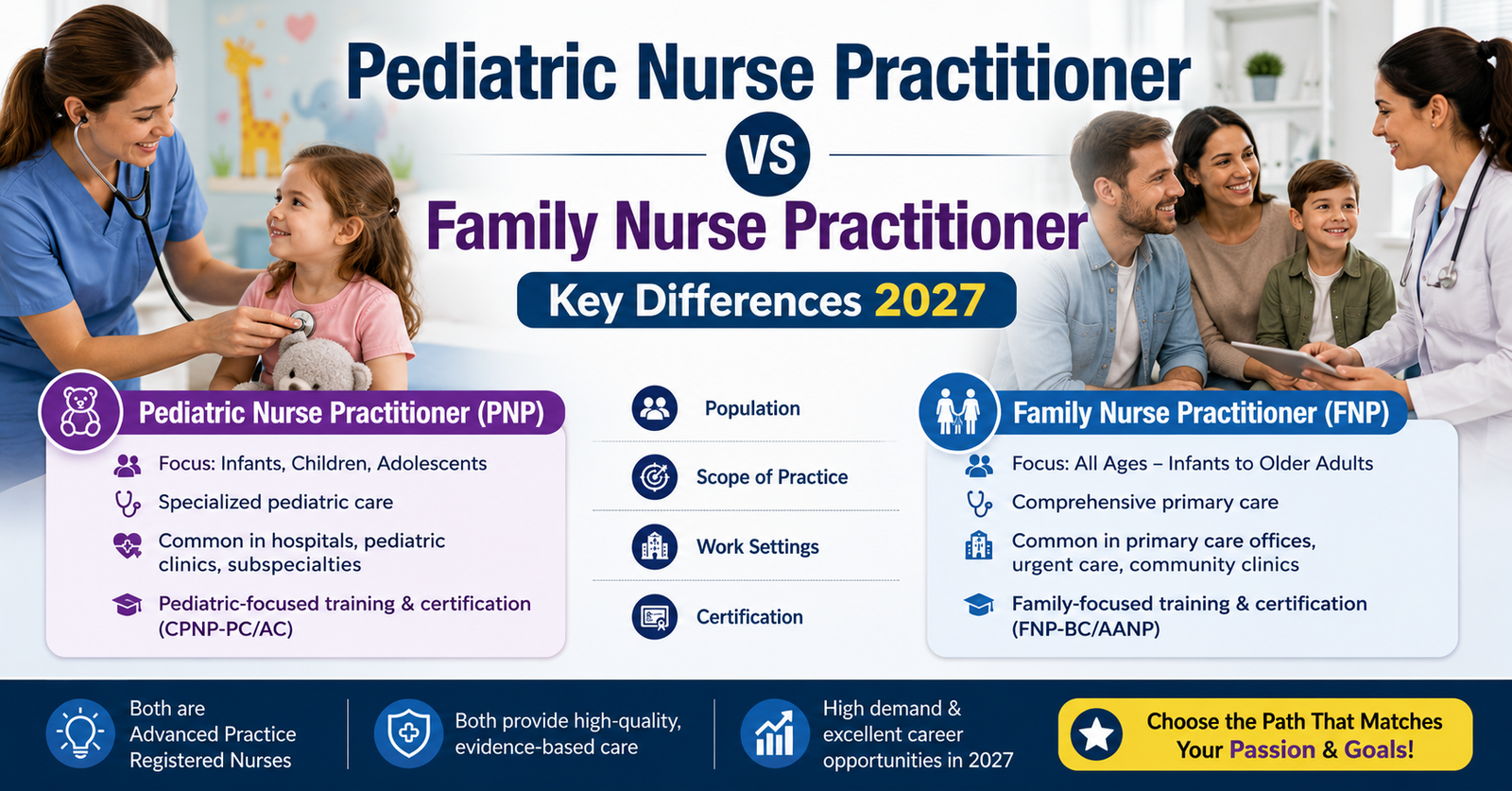 Pediatric Nurse Practitioner

VS

Family Nurse Practitioner

Key Differences 2027

Pediatric Nurse Practitioner (PNP)

Focus: Infants, Children, Adolescents

Specialized pediatric care

Common in hospitals, pediatric clinics, subspecialties

Pediatric-focused training & certification (CPNP-PC/AC)

Population

Scope of Practice

Work Settings

Certification

Family Nurse Practitioner (FNP)

Focus: All Ages – Infants to Older Adults

Comprehensive primary care

Common in primary care offices, urgent care, community clinics

Family-focused training & certification (FNP-BC/AANP)

Both are Advanced Practice Registered Nurses

Both provide high-quality, evidence-based care

High demand & excellent career opportunities in 2027

Choose the Path That Matches Your Passion & Goals!